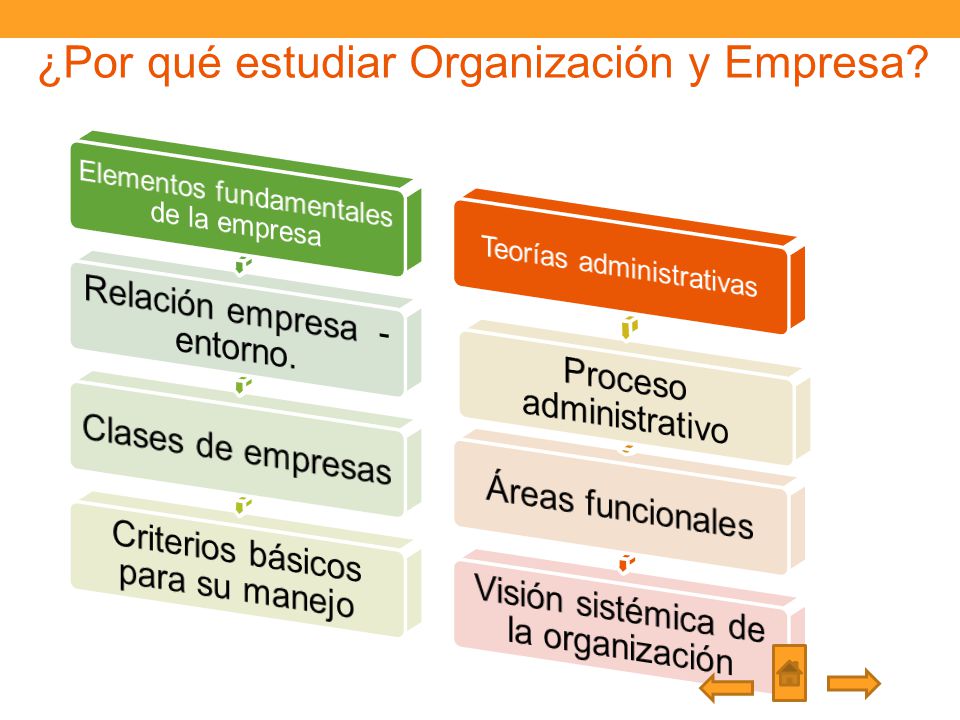 ¿Por qué estudiar Organización y Empresa?

Elementos fundamentales de la empresa

Relación empresa - entorno.

Clases de empresas

Criterios básicos para su manejo

Teorías administrativas

Proceso administrativo

Áreas funcionales

Visión sistémica de la organización